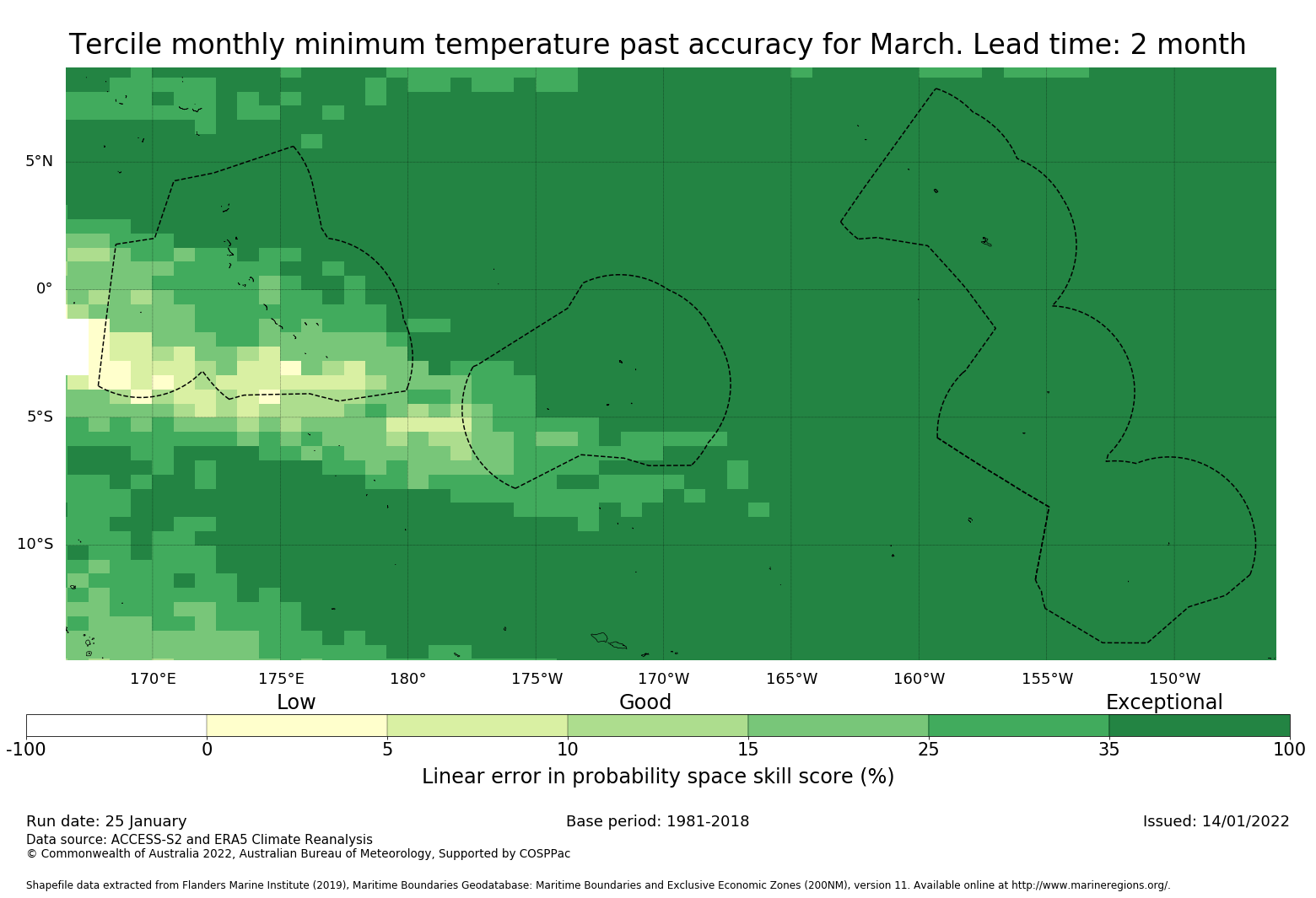 Tercile monthly minimum temperature past accuracy for March. Lead time: 2 month

5°N
0°
5°S
10°S

170°E 175°E 180° 175°W 170°W 165°W 160°W 155°W 150°W

Low Good Exceptional

-100 0 5 10 15 25 35 100

Linear error in probability space skill score (%)

Run date: 25 January
Base period: 1981-2018
Issued: 14/01/2022
Data source: ACCESS-S2 and ERA5 Climate Reanalysis
© Commonwealth of Australia 2022, Australian Bureau of Meteorology, Supported by COSPPac

Shapefile data extracted from Flanders Marine Institute (2019), Maritime Boundaries Geodatabase: Maritime Boundaries and Exclusive Economic Zones (200NM), version 11. Available online at http://www.marineregions.org/.